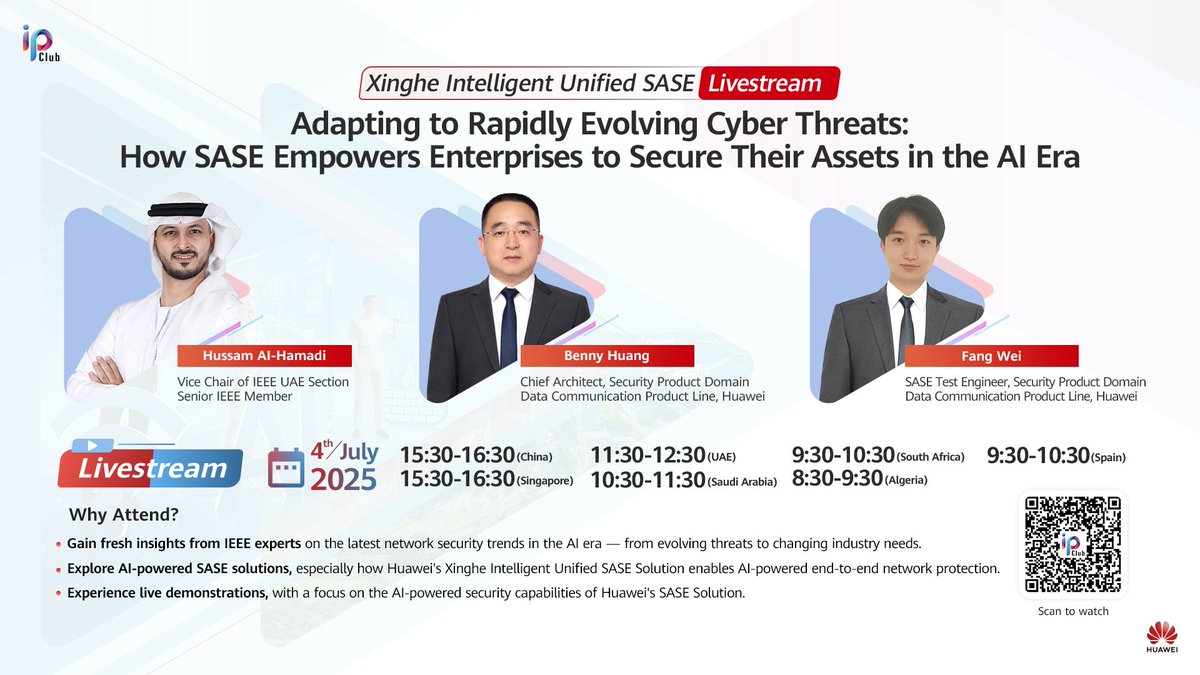 iP Club

Xinghe Intelligent Unified SASE Livestream

Adapting to Rapidly Evolving Cyber Threats: How SASE Empowers Enterprises to Secure Their Assets in the AI Era

Hussam Al-Hamadi
Vice Chair of IEEE UAE Section
Senior IEEE Member

Benny Huang
Chief Architect, Security Product Domain
Data Communication Product Line, Huawei

Fang Wei
SASE Test Engineer, Security Product Domain
Data Communication Product Line, Huawei

Livestream

4th/July 2025

15:30-16:30 (China)
15:30-16:30 (Singapore)
11:30-12:30 (UAE)
10:30-11:30 (Saudi Arabia)
9:30-10:30 (South Africa)
8:30-9:30 (Algeria)
9:30-10:30 (Spain)

Why Attend?

• Gain fresh insights from IEEE experts on the latest network security trends in the AI era — from evolving threats to changing industry needs.
• Explore AI-powered SASE solutions, especially how Huawei's Xinghe Intelligent Unified SASE Solution enables AI-powered end-to-end network protection.
• Experience live demonstrations, with a focus on the AI-powered security capabilities of Huawei's SASE Solution.

iP Club

Scan to watch

HUAWEI